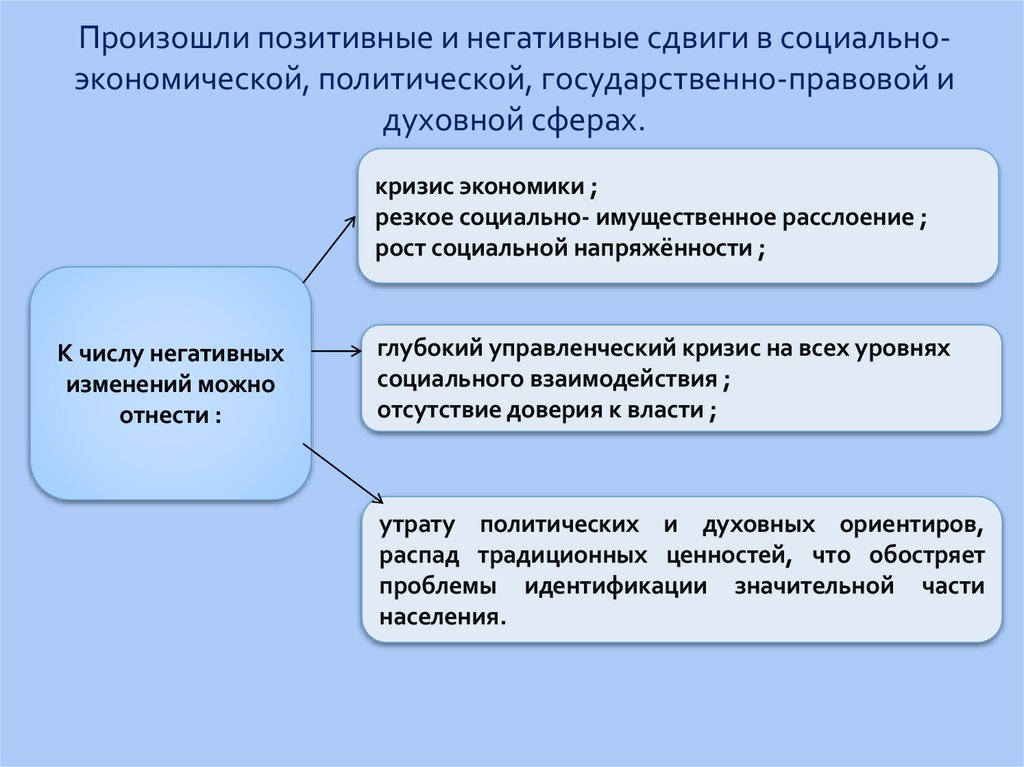 Произошли позитивные и негативные сдвиги в социально-экономической, политической, государственно-правовой и духовной сферах.

К числу негативных изменений можно отнести :

кризис экономики ;
резкое социально- имущественное расслоение ;
рост социальной напряжённости ;

глубокий управленческий кризис на всех уровнях социального взаимодействия ;
отсутствие доверия к власти ;

утрату политических и духовных ориентиров, распад традиционных ценностей, что обостряет проблемы идентификации значительной части населения.